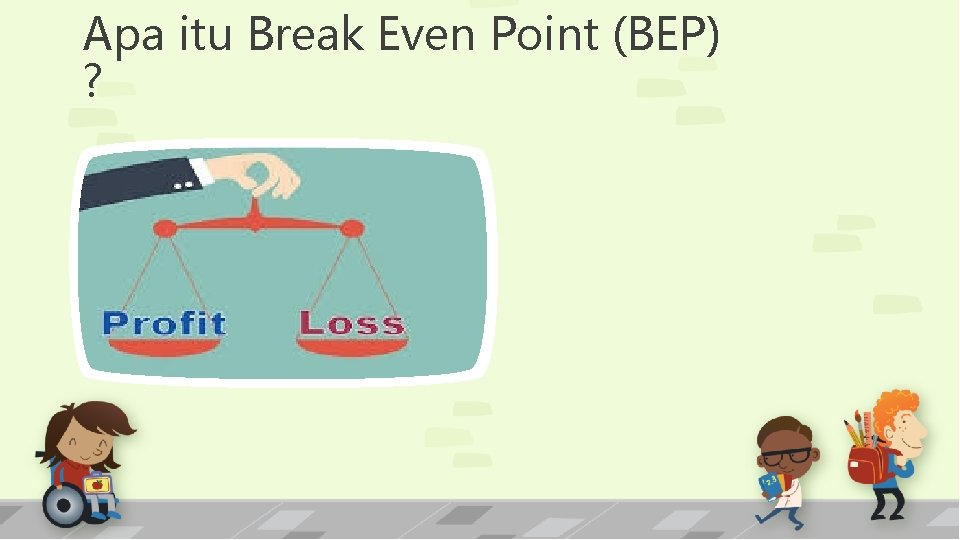 Apa itu Break Even Point (BEP) ?

Profit

Loss